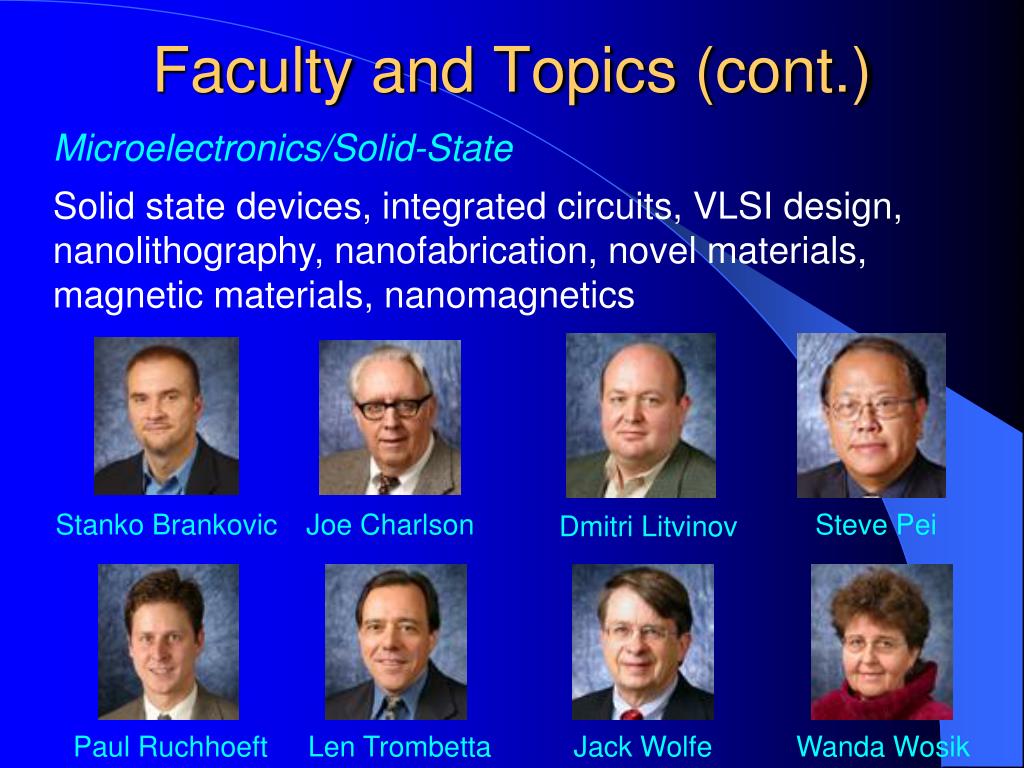 Faculty and Topics (cont.)

Microelectronics/Solid-State

Solid state devices, integrated circuits, VLSI design, nanolithography, nanofabrication, novel materials, magnetic materials, nanomagnetics

Stanko Brankovic

Joe Charlson

Dmitri Litvinov

Steve Pei

Paul Ruchhoeft

Len Trombetta

Jack Wolfe

Wanda Wosik